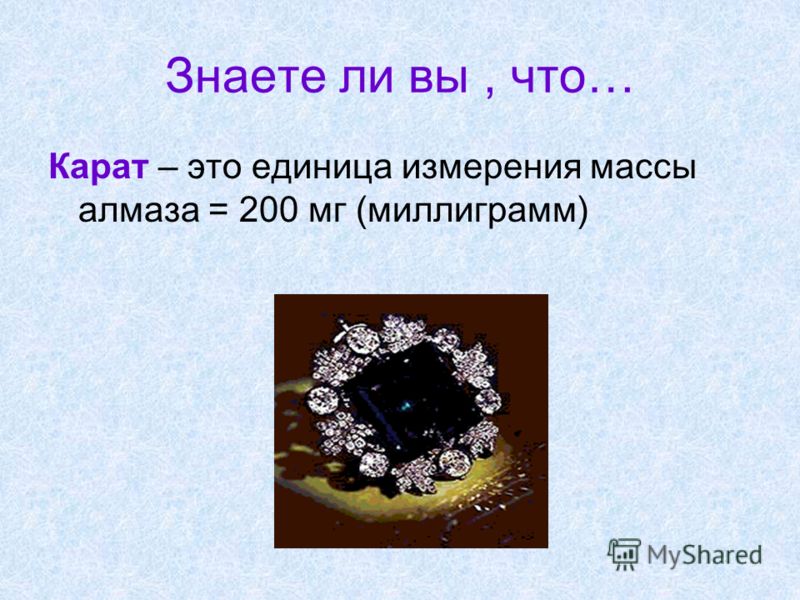 Знаете ли вы , что…

Карат – это единица измерения массы алмаза = 200 мг (миллиграмм)

MyShared